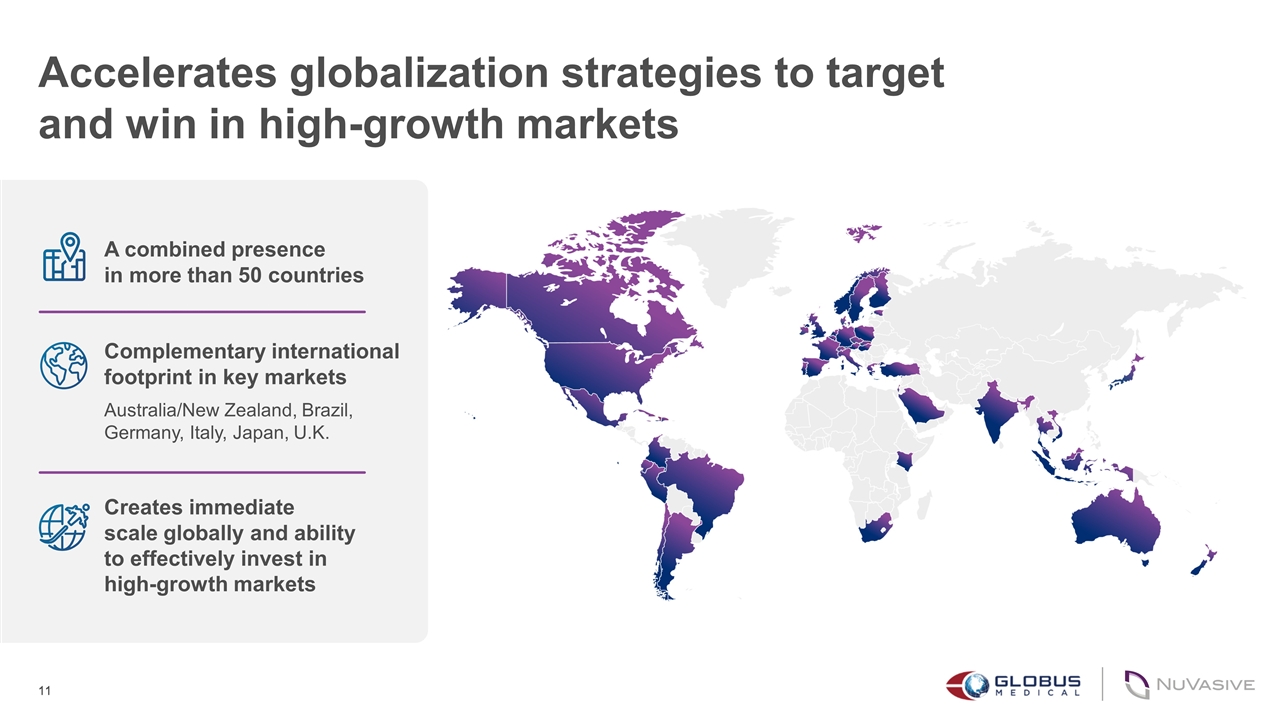 Accelerates globalization strategies to target and win in high-growth markets

A combined presence in more than 50 countries

Complementary international footprint in key markets

Australia/New Zealand, Brazil, Germany, Italy, Japan, U.K.

Creates immediate scale globally and ability to effectively invest in high-growth markets

11

GLOBUS MEDICAL

NUVASIVE